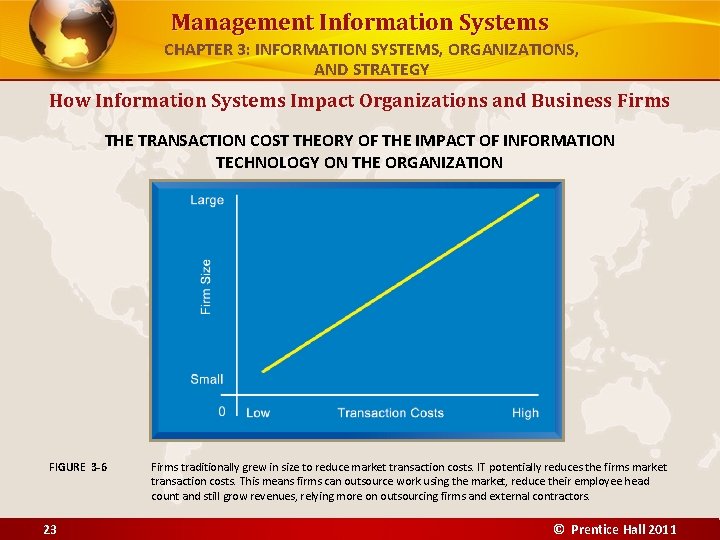 Management Information Systems
CHAPTER 3: INFORMATION SYSTEMS, ORGANIZATIONS, AND STRATEGY

How Information Systems Impact Organizations and Business Firms

THE TRANSACTION COST THEORY OF THE IMPACT OF INFORMATION TECHNOLOGY ON THE ORGANIZATION

Large
Firm Size
Small
0
Low
Transaction Costs
High

FIGURE 3-6 Firms traditionally grew in size to reduce market transaction costs. IT potentially reduces the firms market transaction costs. This means firms can outsource work using the market, reduce their employee head count and still grow revenues, relying more on outsourcing firms and external contractors.

23
© Prentice Hall 2011